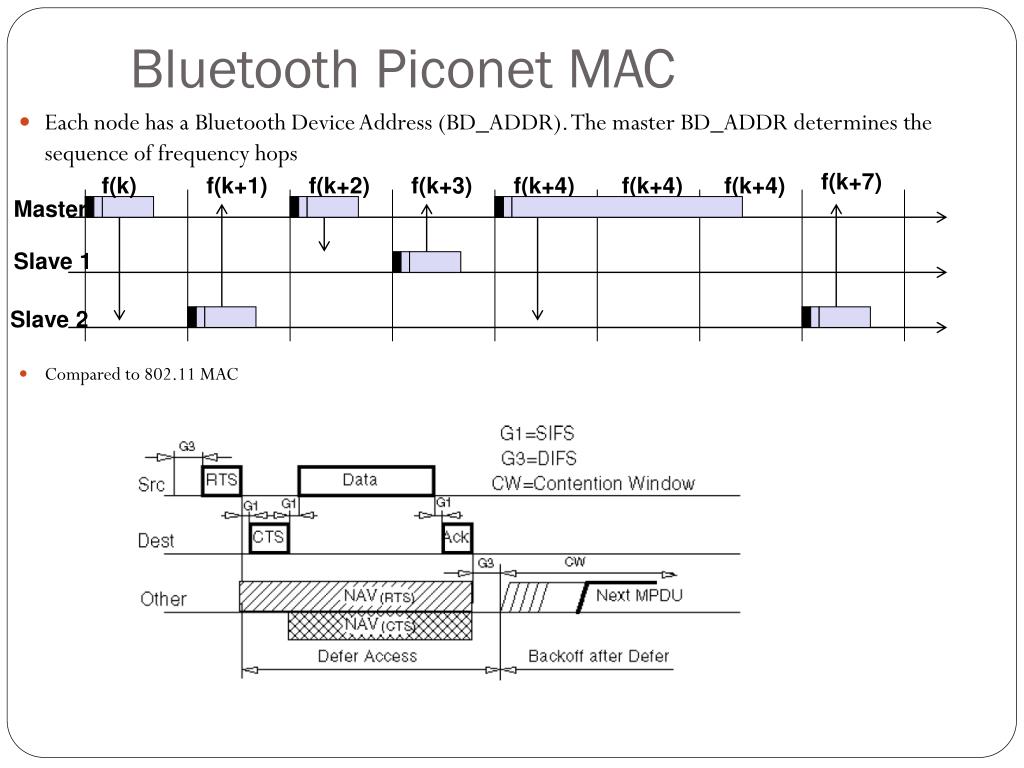 Bluetooth Piconet MAC

Each node has a Bluetooth Device Address (BD_ADDR). The master BD_ADDR determines the sequence of frequency hops

f(k) f(k+1) f(k+2) f(k+3) f(k+4) f(k+4) f(k+4) f(k+7)

Master

Slave 1

Slave 2

Compared to 802.11 MAC

G1=SIFS
G3=DIFS
CW=Contention Window

G3

Src

RTS

Data

G1 G1 G1

Dest

CTS

Ack

G3 CW

Other

NAV (RTS)

NAV (CTS)

Next MPDU

Defer Access

Backoff after Defer